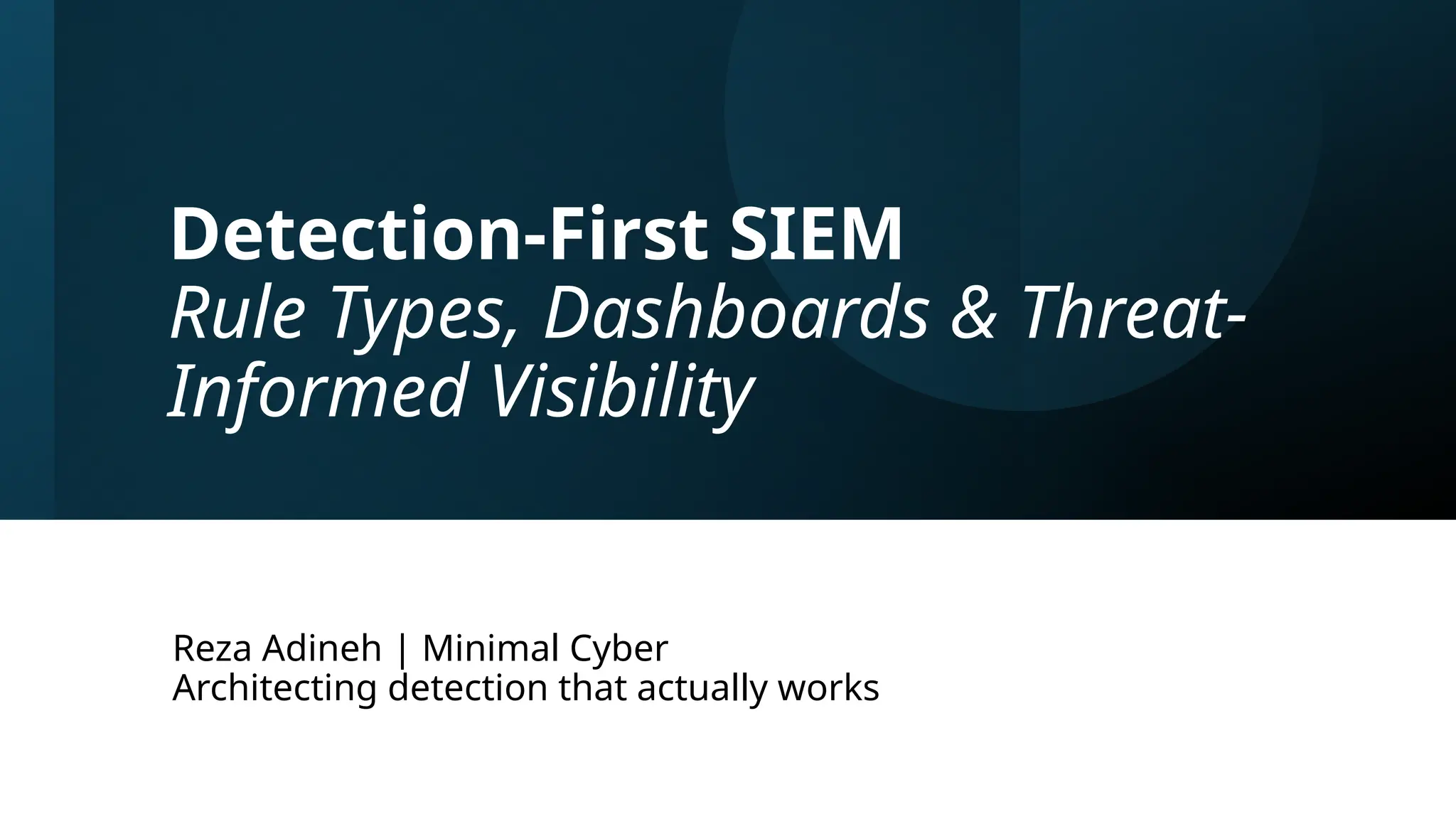 Detection-First SIEM
Rule Types, Dashboards & Threat-Informed Visibility

Reza Adineh | Minimal Cyber
Architecting detection that actually works